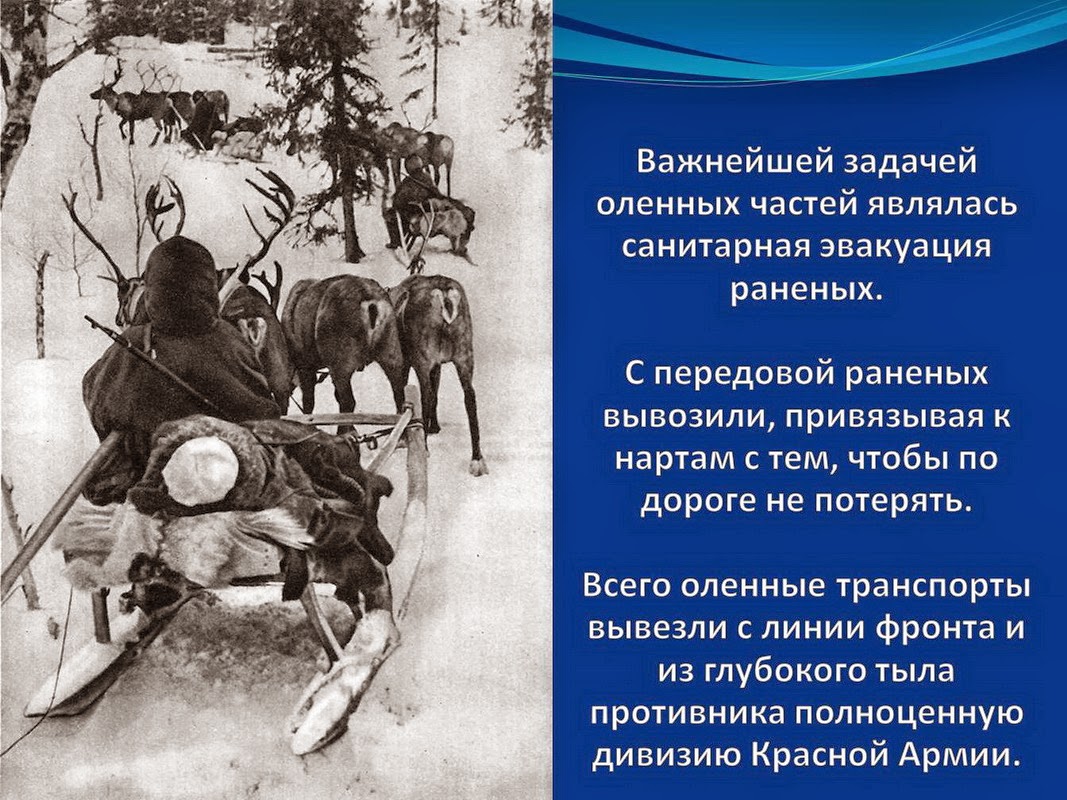 Важнейшей задачей оленных частей являлась санитарная эвакуация раненых.

С передовой раненых вывозили, привязывая к нартам с тем, чтобы по дороге не потерять.

Всего оленные транспорты вывезли с линии фронта и из глубокого тыла противника полноценную дивизию Красной Армии.